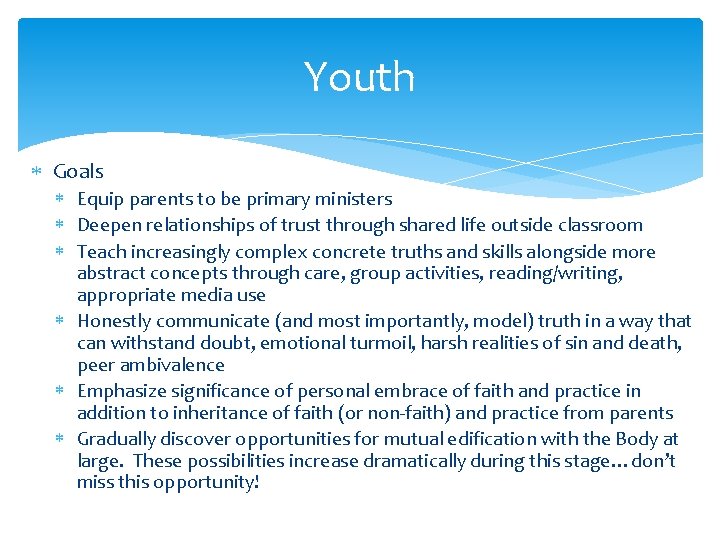 Youth

* Goals
  * Equip parents to be primary ministers
  * Deepen relationships of trust through shared life outside classroom
  * Teach increasingly complex concrete truths and skills alongside more abstract concepts through care, group activities, reading/writing, appropriate media use
  * Honestly communicate (and most importantly, model) truth in a way that can withstand doubt, emotional turmoil, harsh realities of sin and death, peer ambivalence
  * Emphasize significance of personal embrace of faith and practice in addition to inheritance of faith (or non-faith) and practice from parents
  * Gradually discover opportunities for mutual edification with the Body at large. These possibilities increase dramatically during this stage… don't miss this opportunity!